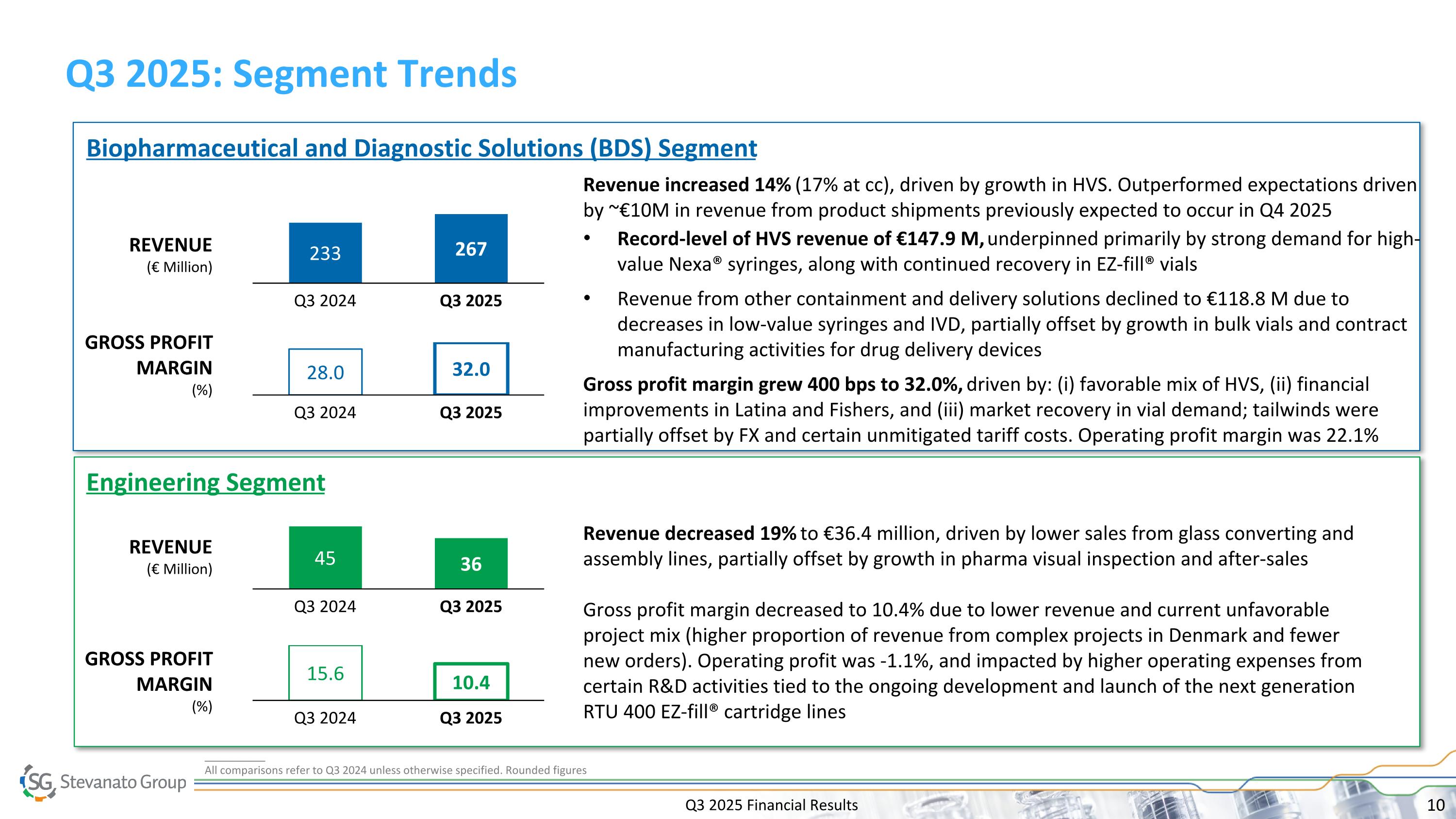 Q3 2025: Segment Trends

Biopharmaceutical and Diagnostic Solutions (BDS) Segment

REVENUE
(€ Million)

233
267
Q3 2024
Q3 2025

GROSS PROFIT MARGIN
(%)

28.0
32.0
Q3 2024
Q3 2025

Revenue increased 14% (17% at cc), driven by growth in HVS. Outperformed expectations driven by ~€10M in revenue from product shipments previously expected to occur in Q4 2025

• Record-level of HVS revenue of €147.9 M, underpinned primarily by strong demand for high-value Nexa® syringes, along with continued recovery in EZ-fill® vials

• Revenue from other containment and delivery solutions declined to €118.8 M due to decreases in low-value syringes and IVD, partially offset by growth in bulk vials and contract manufacturing activities for drug delivery devices

Gross profit margin grew 400 bps to 32.0%, driven by: (i) favorable mix of HVS, (ii) financial improvements in Latina and Fishers, and (iii) market recovery in vial demand; tailwinds were partially offset by FX and certain unmitigated tariff costs. Operating profit margin was 22.1%

Engineering Segment

REVENUE
(€ Million)

45
36
Q3 2024
Q3 2025

GROSS PROFIT MARGIN
(%)

15.6
10.4
Q3 2024
Q3 2025

Revenue decreased 19% to €36.4 million, driven by lower sales from glass converting and assembly lines, partially offset by growth in pharma visual inspection and after-sales

Gross profit margin decreased to 10.4% due to lower revenue and current unfavorable project mix (higher proportion of revenue from complex projects in Denmark and fewer new orders). Operating profit was -1.1%, and impacted by higher operating expenses from certain R&D activities tied to the ongoing development and launch of the next generation RTU 400 EZ-fill® cartridge lines

All comparisons refer to Q3 2024 unless otherwise specified. Rounded figures

SG Stevanato Group

Q3 2025 Financial Results

10